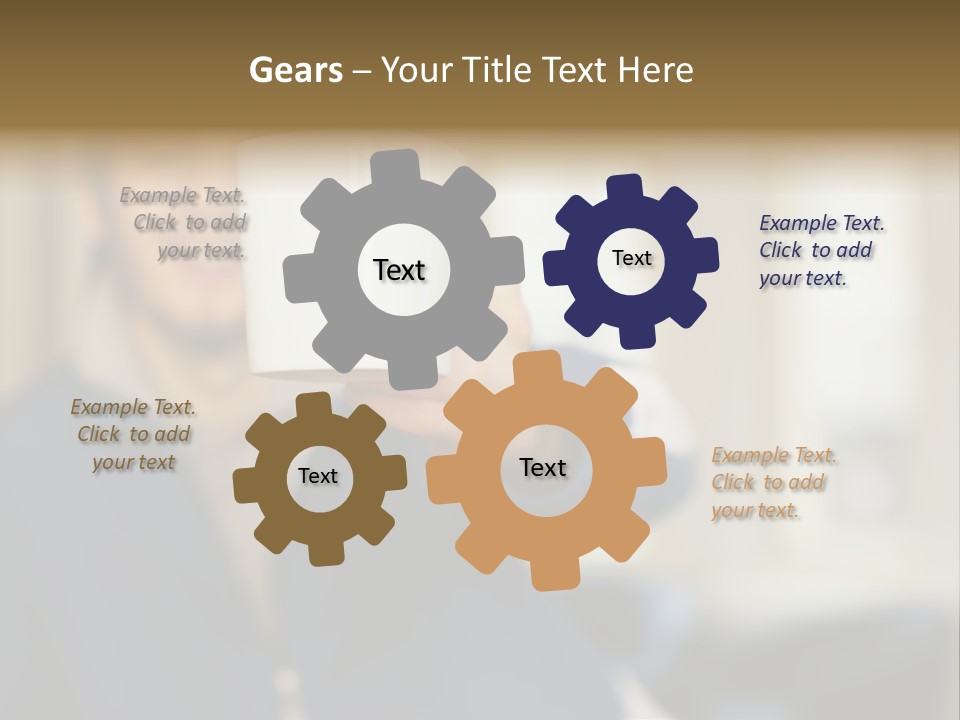 Gears – Your Title Text Here

Example Text. Click to add your text.

Text

Text

Example Text. Click to add your text.

Example Text. Click to add your text

Text

Text

Example Text. Click to add your text.